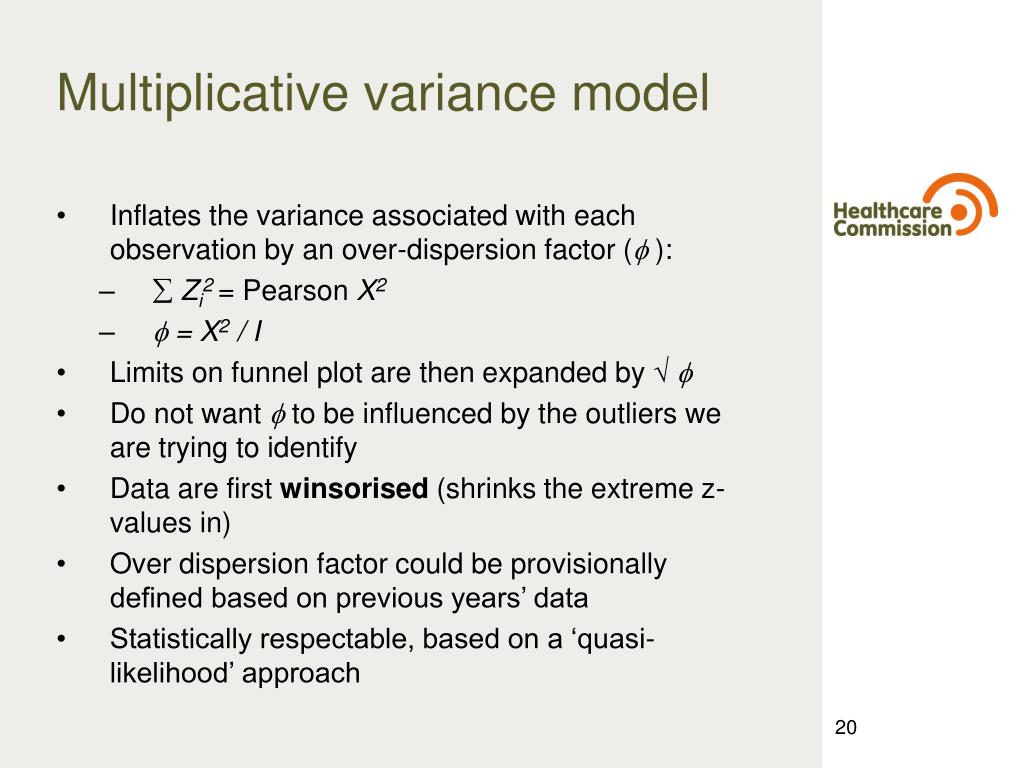 Multiplicative variance model

Healthcare Commission

• Inflates the variance associated with each observation by an over-dispersion factor ($\phi$):
– $\sum Z_i^2$ = Pearson $X^2$
– $\phi = X^2 / I$
• Limits on funnel plot are then expanded by $\sqrt{\phi}$
• Do not want $\phi$ to be influenced by the outliers we are trying to identify
• Data are first **winsorised** (shrinks the extreme z-values in)
• Over dispersion factor could be provisionally defined based on previous years' data
• Statistically respectable, based on a 'quasi-likelihood' approach

20